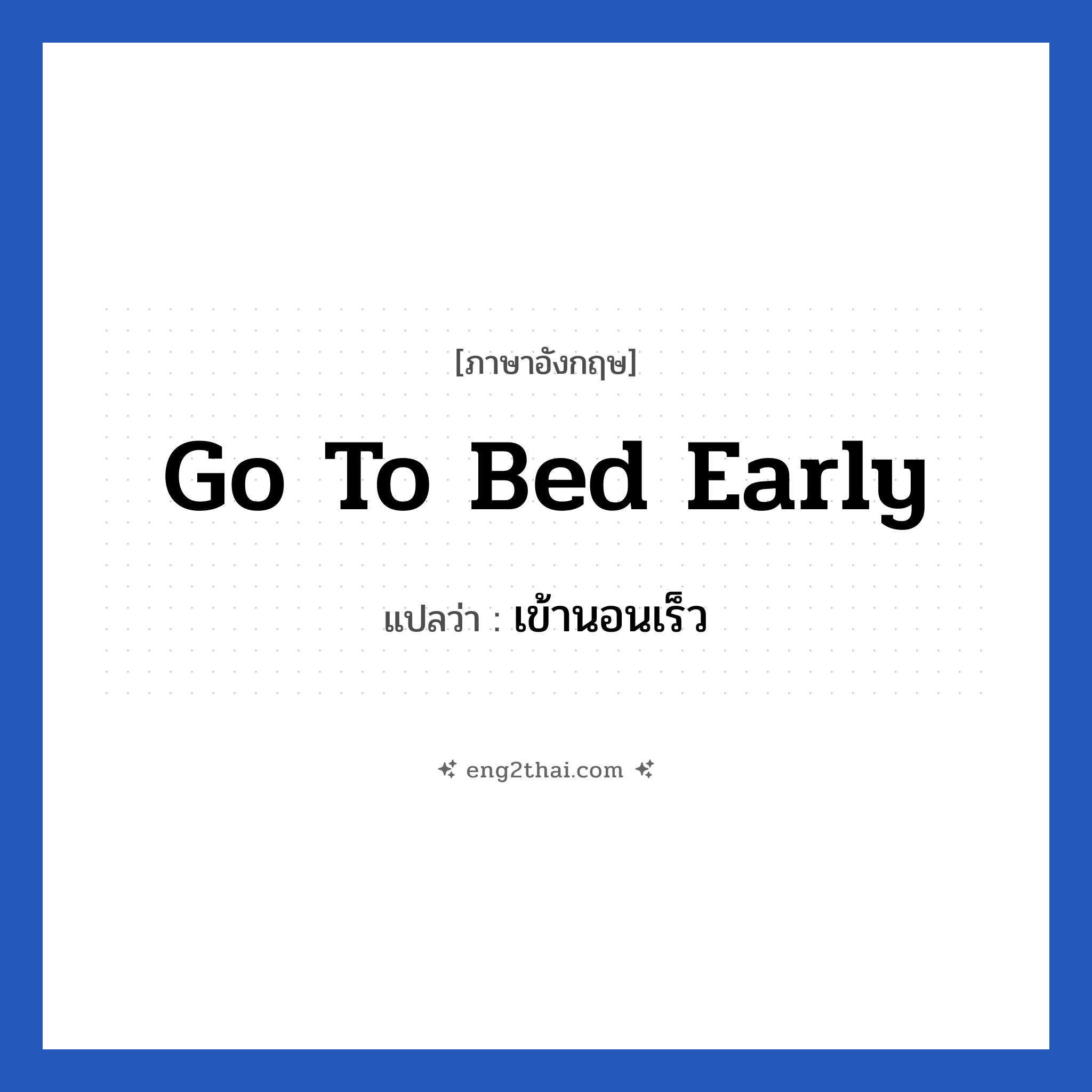 [ภาษาอังกฤษ]

Go To Bed Early

แปลว่า : เข้านอนเร็ว

eng2thai.com